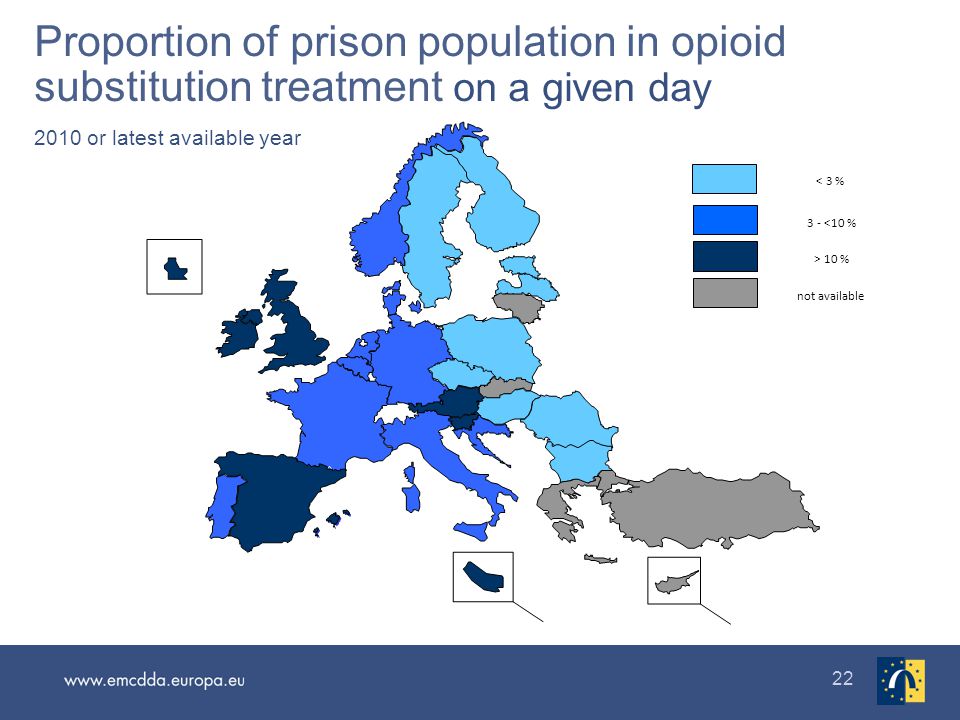 Proportion of prison population in opioid substitution treatment on a given day

2010 or latest available year

< 3 %

3 - <10 %

> 10 %

not available

www.emcdda.europa.eu

22